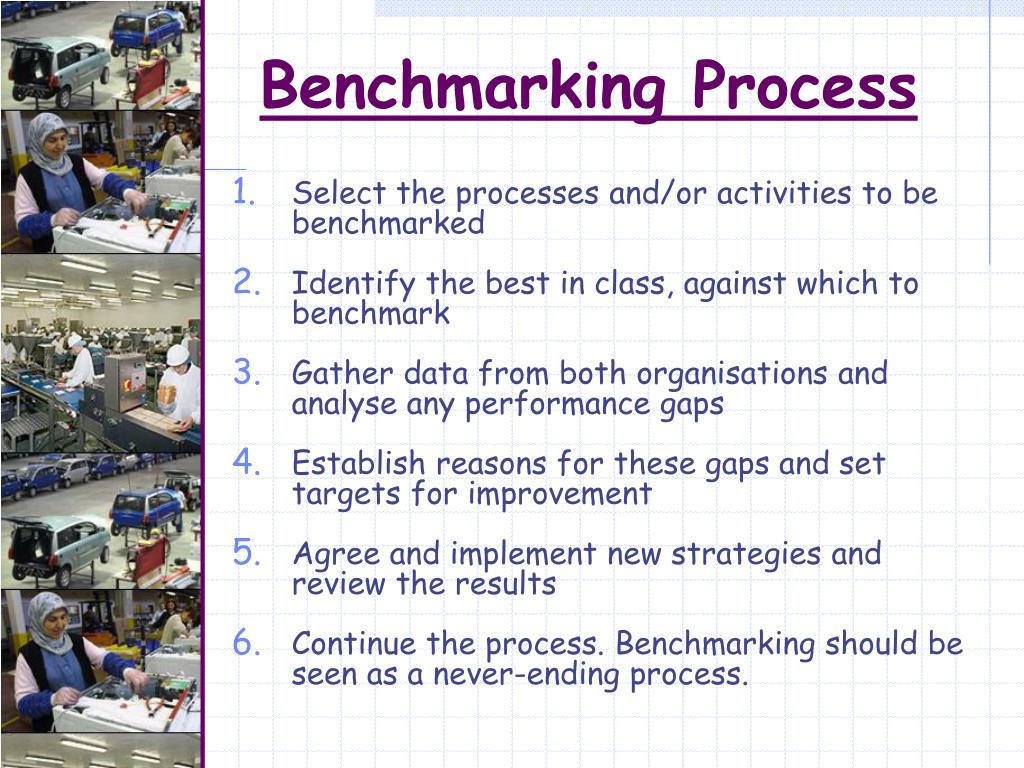 Benchmarking Process

1. Select the processes and/or activities to be benchmarked

2. Identify the best in class, against which to benchmark

3. Gather data from both organisations and analyse any performance gaps

4. Establish reasons for these gaps and set targets for improvement

5. Agree and implement new strategies and review the results

6. Continue the process. Benchmarking should be seen as a never-ending process.